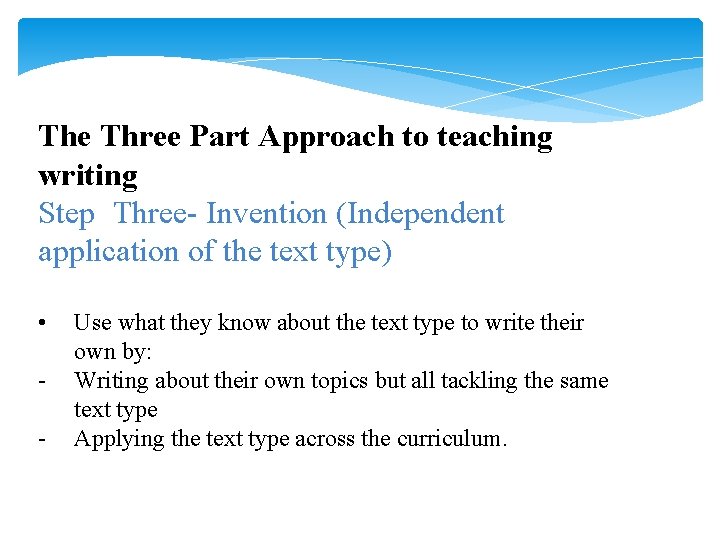 The Three Part Approach to teaching writing

Step  Three- Invention (Independent application of the text type)

• Use what they know about the text type to write their own by:
- Writing about their own topics but all tackling the same text type
- Applying the text type across the curriculum.